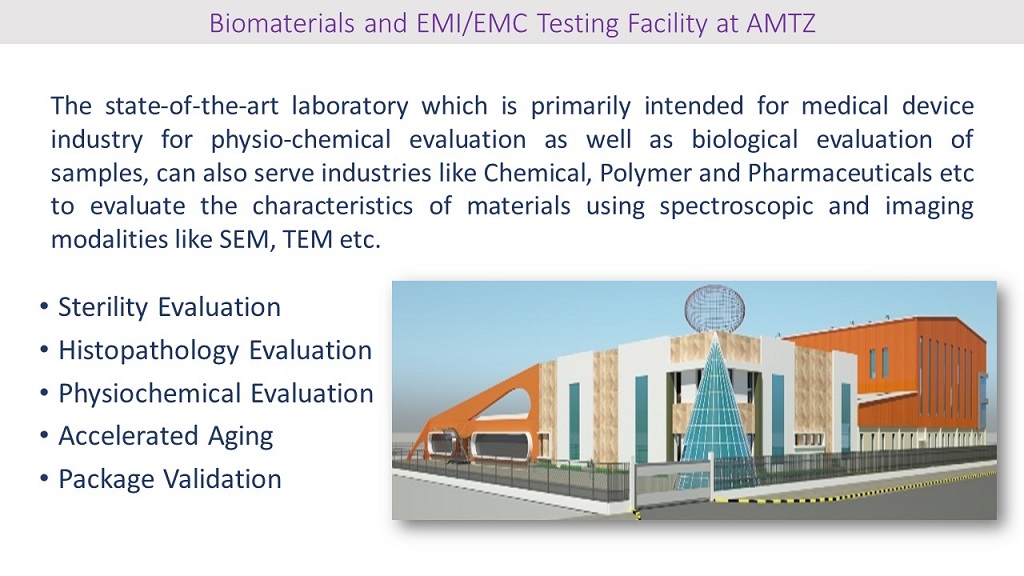 Biomaterials and EMI/EMC Testing Facility at AMTZ

The state-of-the-art laboratory which is primarily intended for medical device industry for physio-chemical evaluation as well as biological evaluation of samples, can also serve industries like Chemical, Polymer and Pharmaceuticals etc to evaluate the characteristics of materials using spectroscopic and imaging modalities like SEM, TEM etc.

• Sterility Evaluation
• Histopathology Evaluation
• Physiochemical Evaluation
• Accelerated Aging
• Package Validation